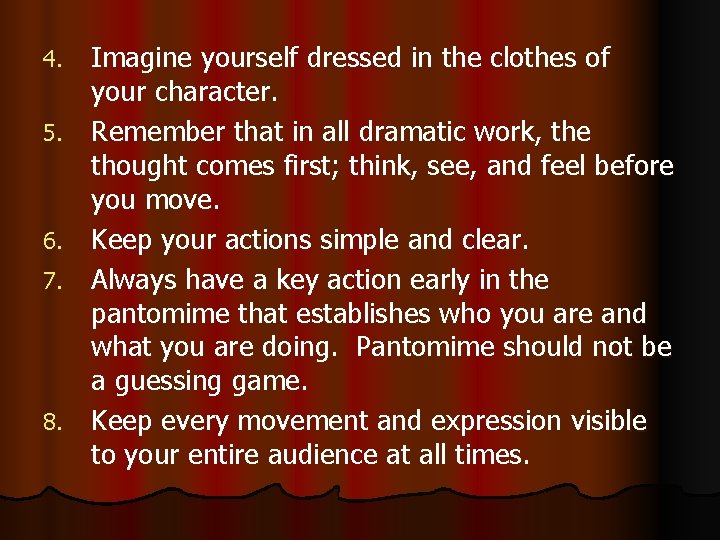 4. Imagine yourself dressed in the clothes of your character.
5. Remember that in all dramatic work, the thought comes first; think, see, and feel before you move.
6. Keep your actions simple and clear.
7. Always have a key action early in the pantomime that establishes who you are and what you are doing.  Pantomime should not be a guessing game.
8. Keep every movement and expression visible to your entire audience at all times.